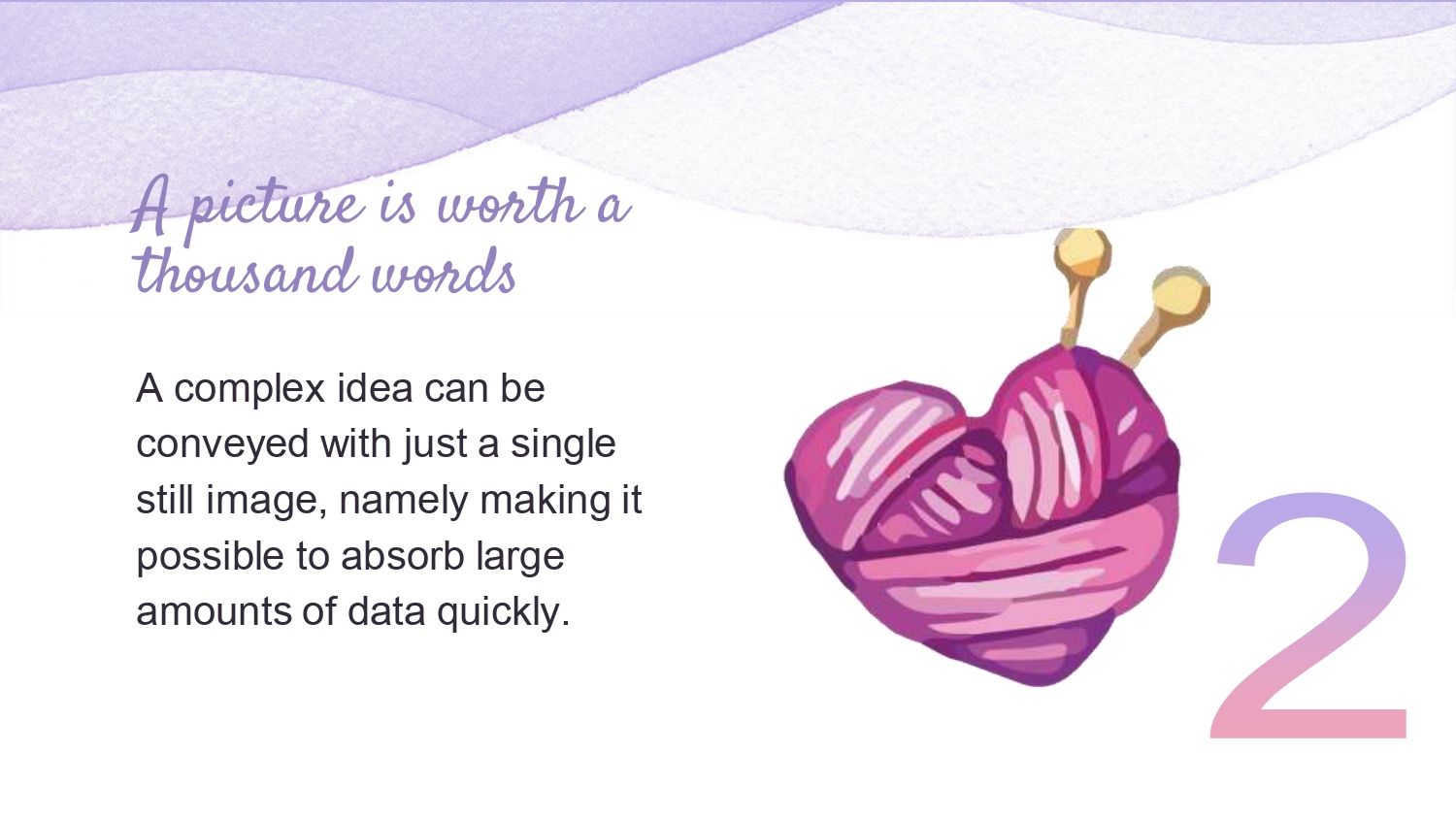 A picture is worth a thousand words

A complex idea can be conveyed with just a single still image, namely making it possible to absorb large amounts of data quickly.

2